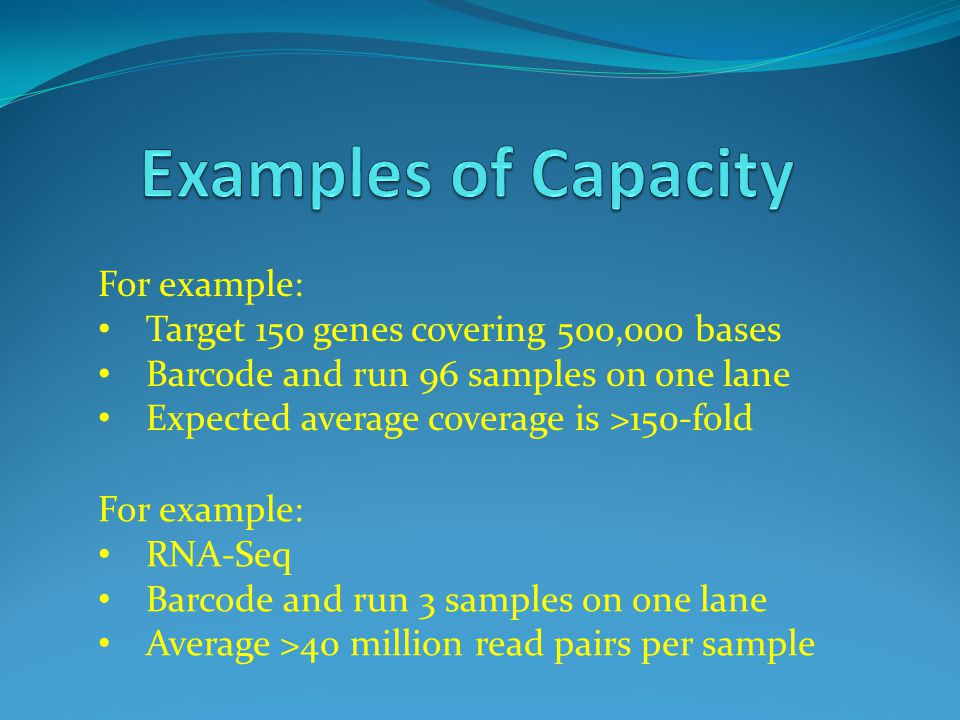 Examples of Capacity

For example:
• Target 150 genes covering 500,000 bases
• Barcode and run 96 samples on one lane
• Expected average coverage is >150-fold

For example:
• RNA-Seq
• Barcode and run 3 samples on one lane
• Average >40 million read pairs per sample